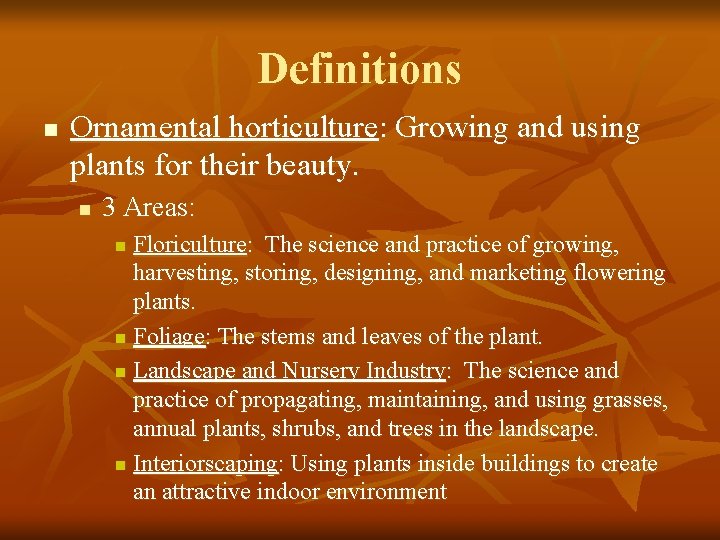 Definitions

Ornamental horticulture: Growing and using plants for their beauty.

3 Areas:

Floriculture: The science and practice of growing, harvesting, storing, designing, and marketing flowering plants.

Foliage: The stems and leaves of the plant.

Landscape and Nursery Industry: The science and practice of propagating, maintaining, and using grasses, annual plants, shrubs, and trees in the landscape.

Interiorscaping: Using plants inside buildings to create an attractive indoor environment